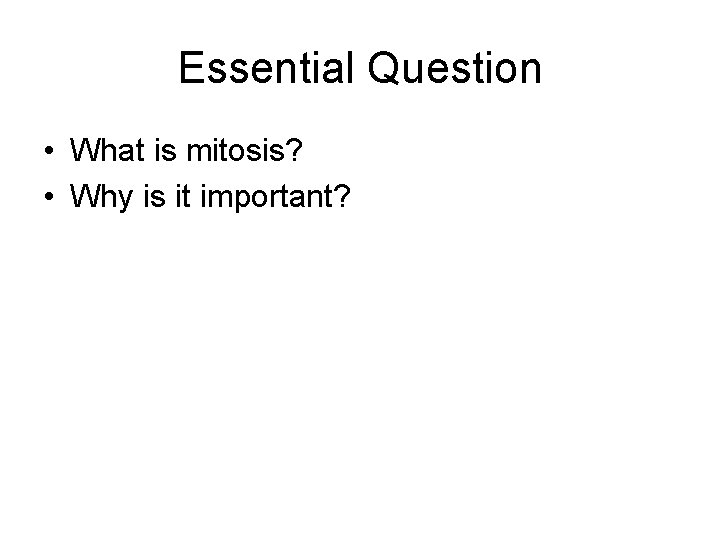 Essential Question

• What is mitosis?
• Why is it important?